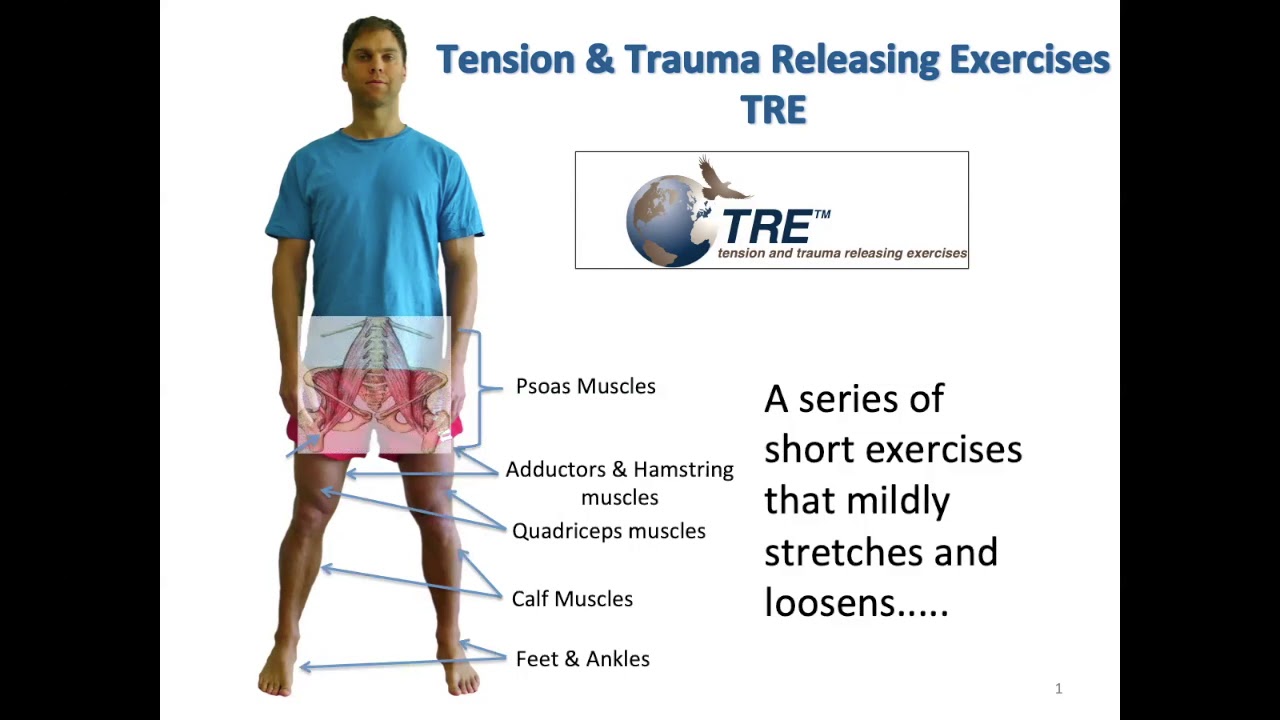 Tension & Trauma Releasing Exercises
TRE

TRE™
tension and trauma releasing exercises

Psoas Muscles

Adductors & Hamstring muscles

Quadriceps muscles

Calf Muscles

Feet & Ankles

A series of short exercises that mildly stretches and loosens.....

1